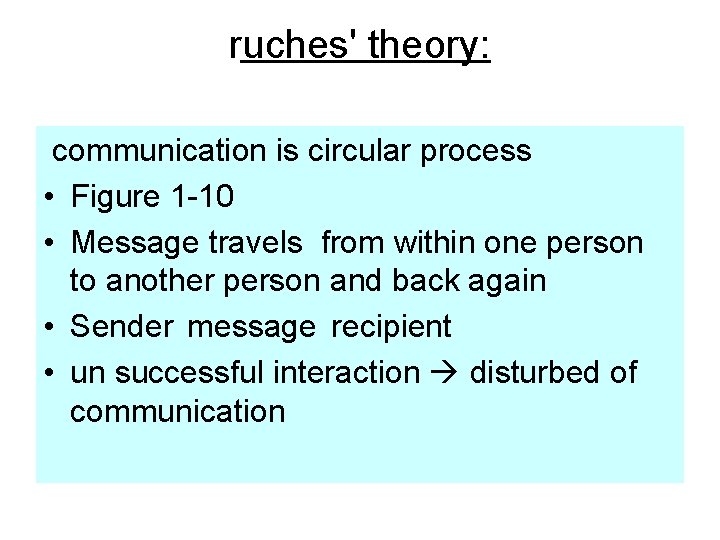 ruches' theory:

communication is circular process

• Figure 1-10
• Message travels from within one person to another person and back again
• Sender message recipient
• un successful interaction → disturbed of communication